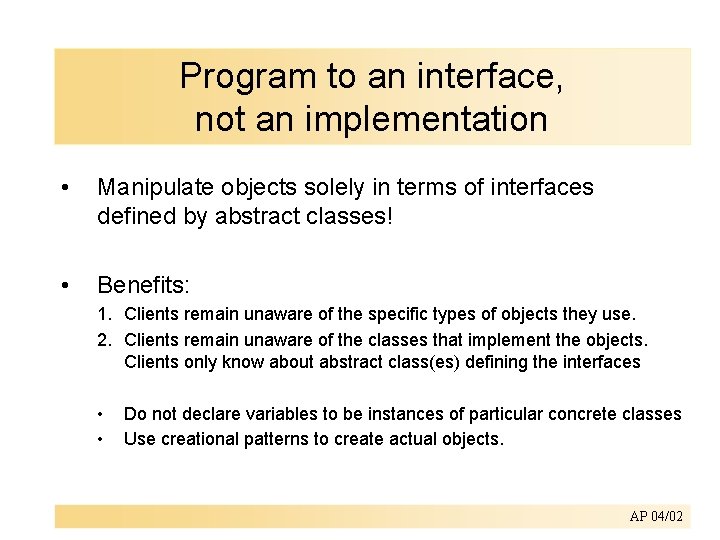 Program to an interface, not an implementation

• Manipulate objects solely in terms of interfaces defined by abstract classes!

• Benefits:

1. Clients remain unaware of the specific types of objects they use.
2. Clients remain unaware of the classes that implement the objects. Clients only know about abstract class(es) defining the interfaces

• Do not declare variables to be instances of particular concrete classes
• Use creational patterns to create actual objects.

AP 04/02